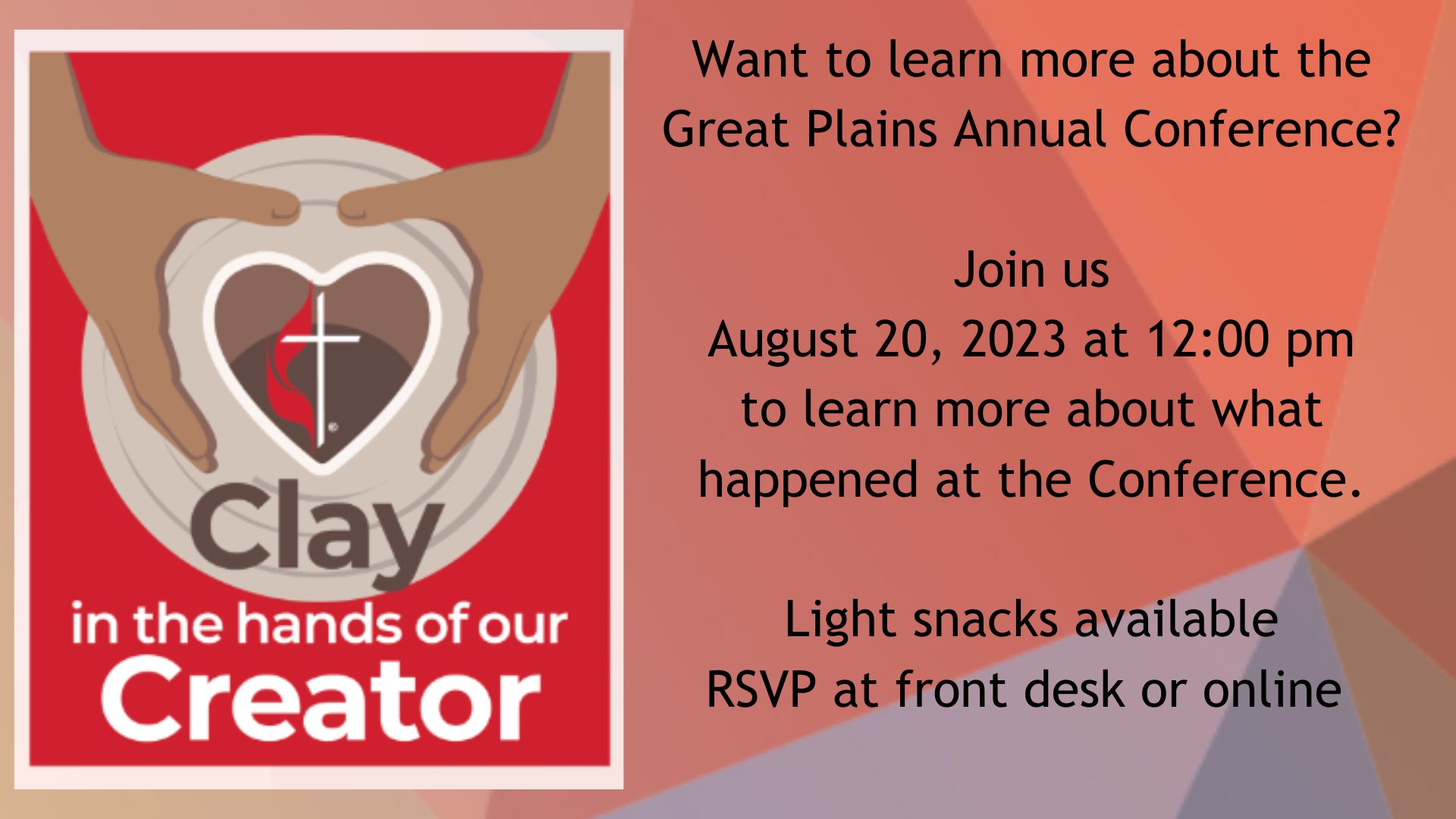 Clay
in the hands of our
Creator

Want to learn more about the Great Plains Annual Conference?

Join us
August 20, 2023 at 12:00 pm
to learn more about what happened at the Conference.

Light snacks available
RSVP at front desk or online